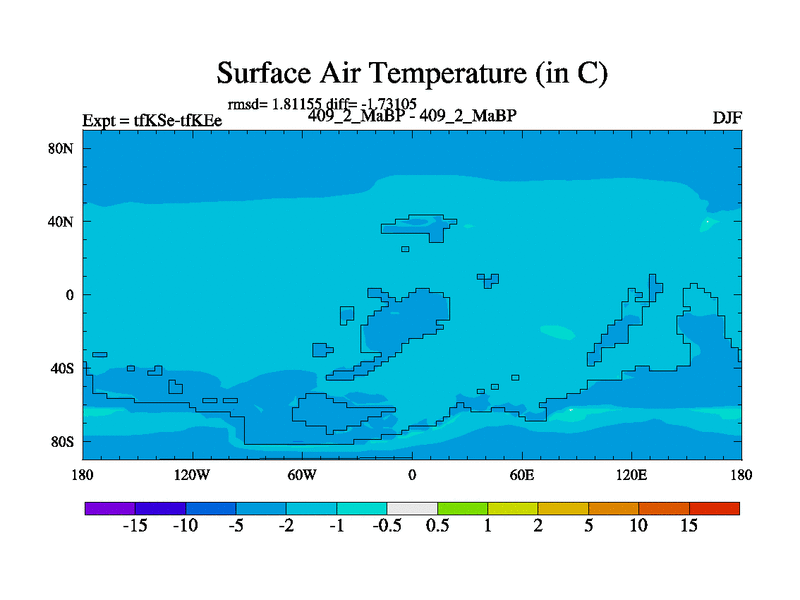 Surface Air Temperature (in C)

rmsd= 1.81155 diff= -1.73105

Expt = tfKSe-tfKEe

409_2_MaBP - 409_2_MaBP

DJF

80N

40N

0

40S

80S

180

120W

60W

0

60E

120E

180

-15 -10 -5 -2 -1 -0.5 0.5 1 2 5 10 15